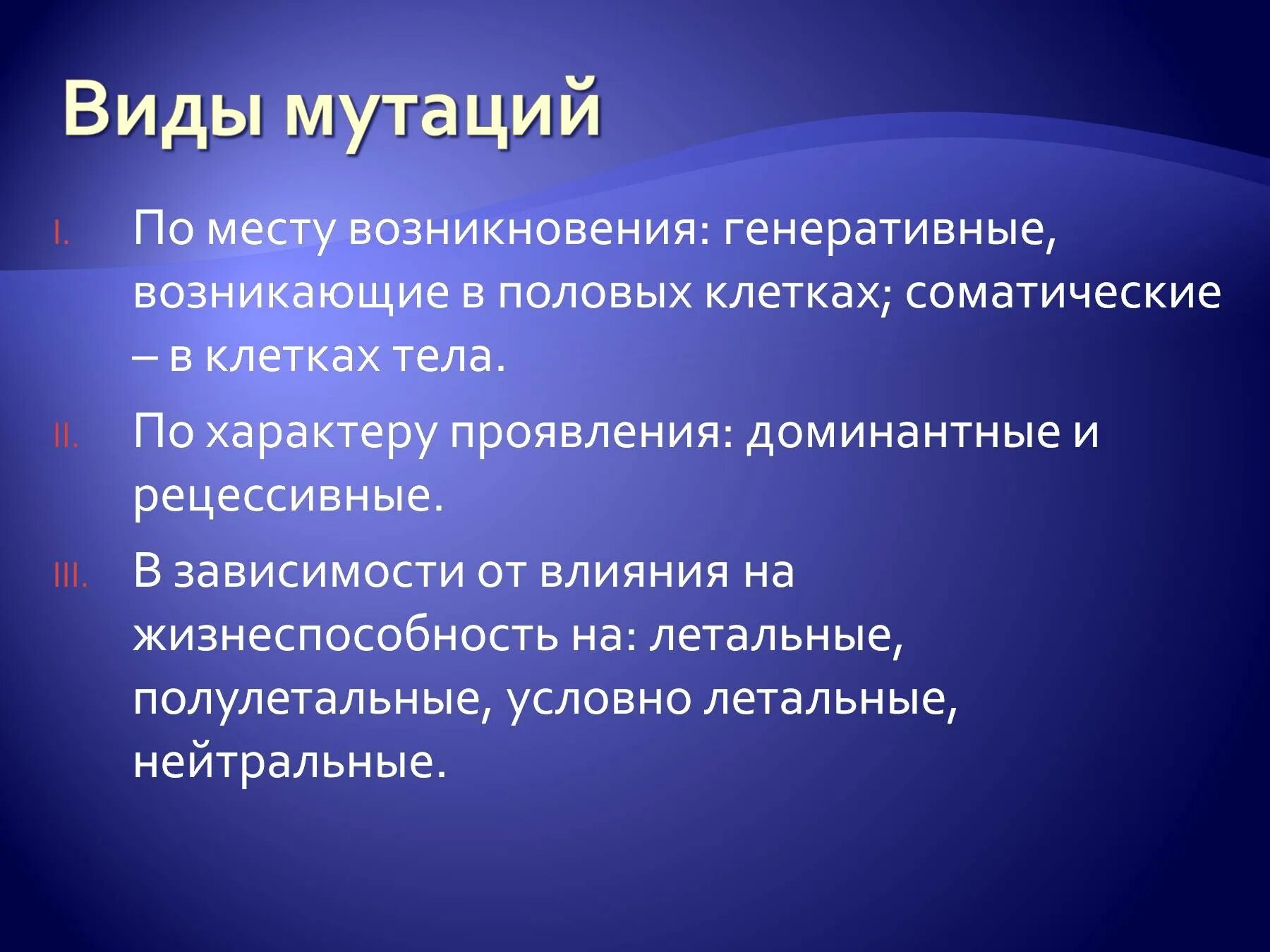 Виды мутаций

I. По месту возникновения: генеративные, возникающие в половых клетках; соматические – в клетках тела.

II. По характеру проявления: доминантные и рецессивные.

III. В зависимости от влияния на жизнеспособность на: летальные, полулетальные, условно летальные, нейтральные.